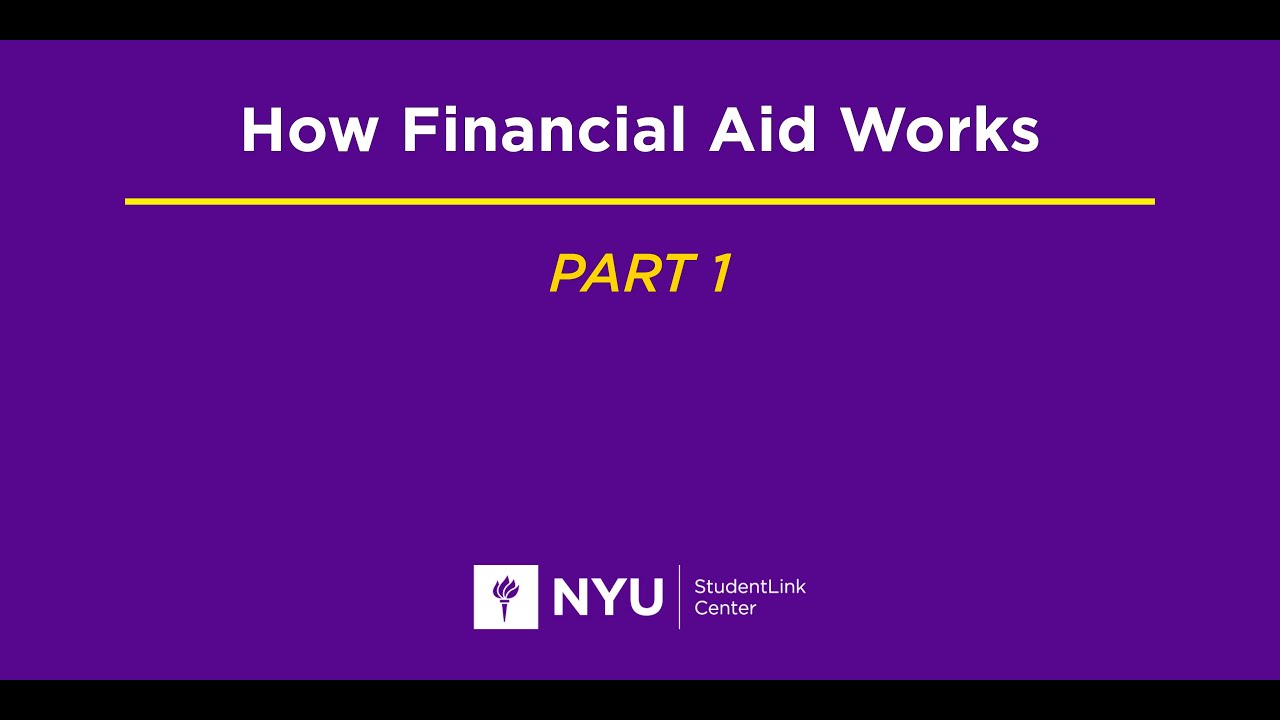 How Financial Aid Works

PART 1

NYU StudentLink Center